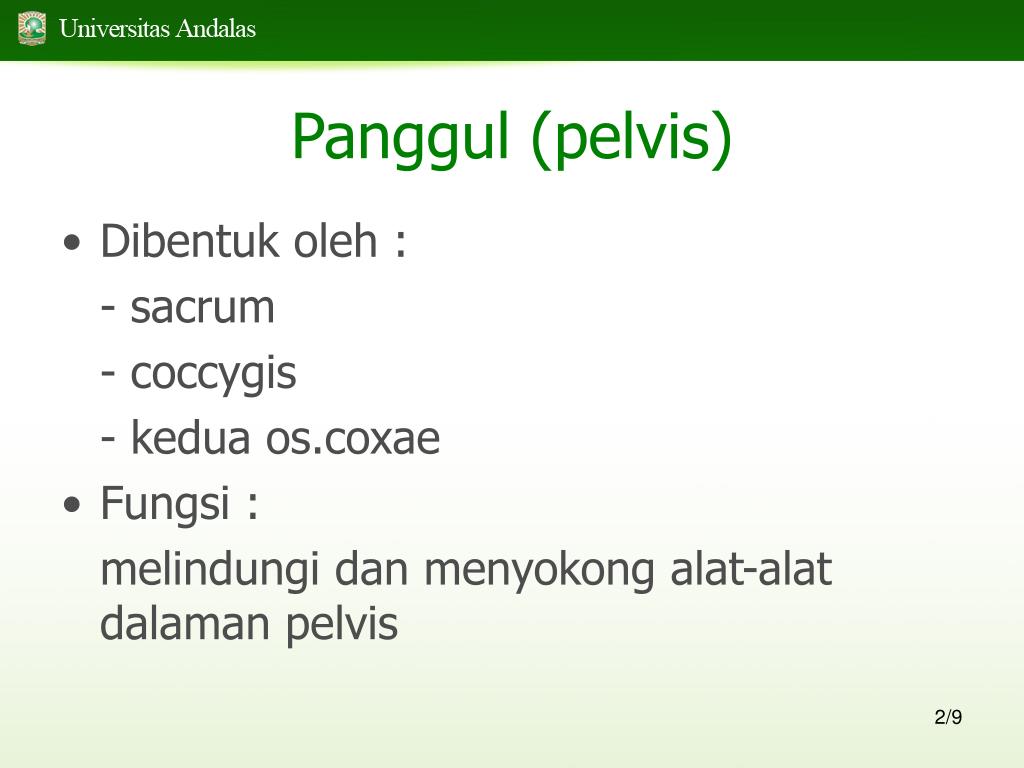 Universitas Andalas

Panggul (pelvis)

• Dibentuk oleh :
- sacrum
- coccygis
- kedua os.coxae

• Fungsi :
melindungi dan menyokong alat-alat dalaman pelvis

2/9